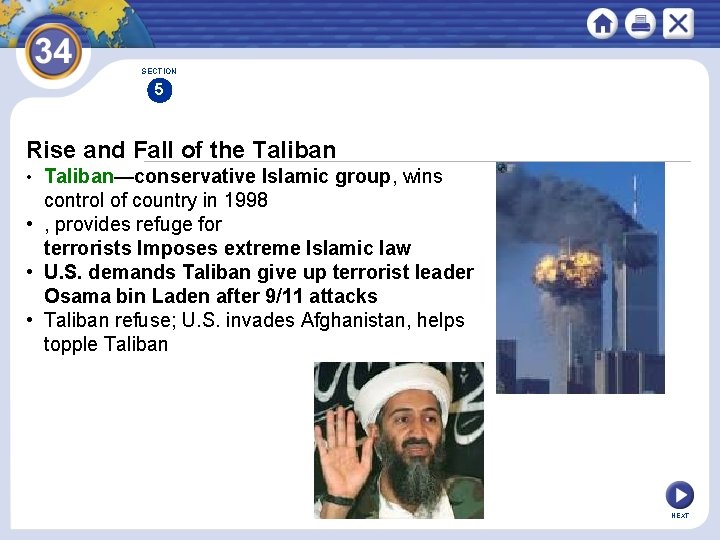 34

SECTION
5

Rise and Fall of the Taliban

• Taliban—conservative Islamic group, wins control of country in 1998
• , provides refuge for terrorists Imposes extreme Islamic law
• U.S. demands Taliban give up terrorist leader Osama bin Laden after 9/11 attacks
• Taliban refuse; U.S. invades Afghanistan, helps topple Taliban

NEXT